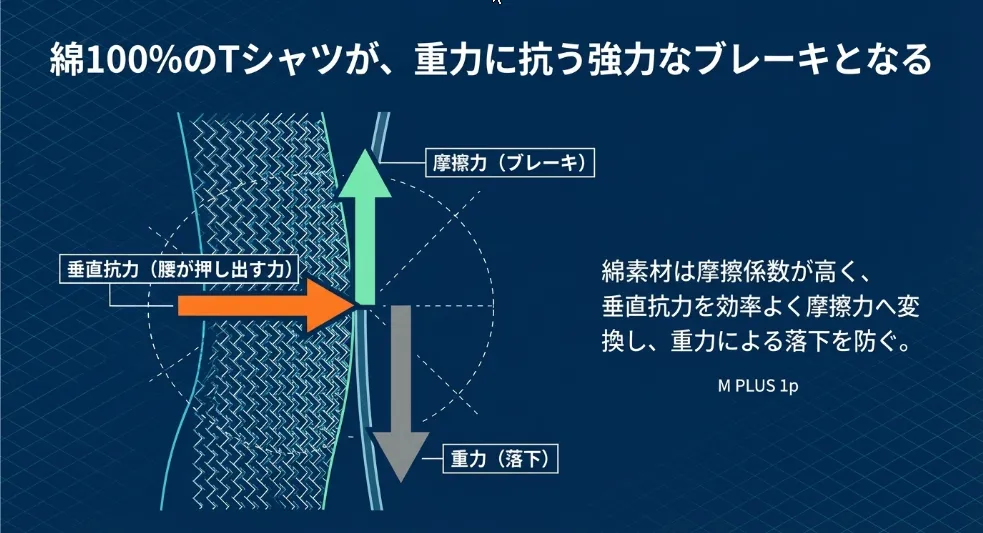 綿100%のTシャツが、重力に抗う強力なブレーキとなる

摩擦力（ブレーキ）

垂直抗力（腰が押し出す力）

重力（落下）

綿素材は摩擦係数が高く、垂直抗力を効率よく摩擦力へ変換し、重力による落下を防ぐ。

M PLUS 1p